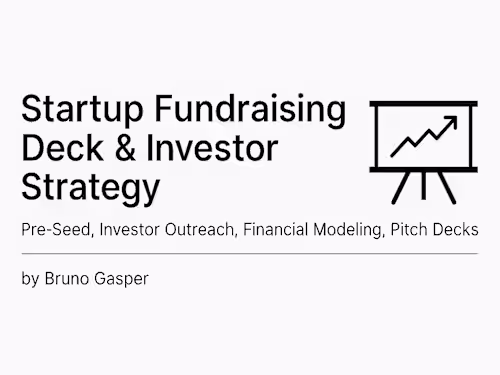 Startup Fundraising Deck & Investor Strategy

Pre-Seed, Investor Outreach, Financial Modeling, Pitch Decks

by Bruno Gasper